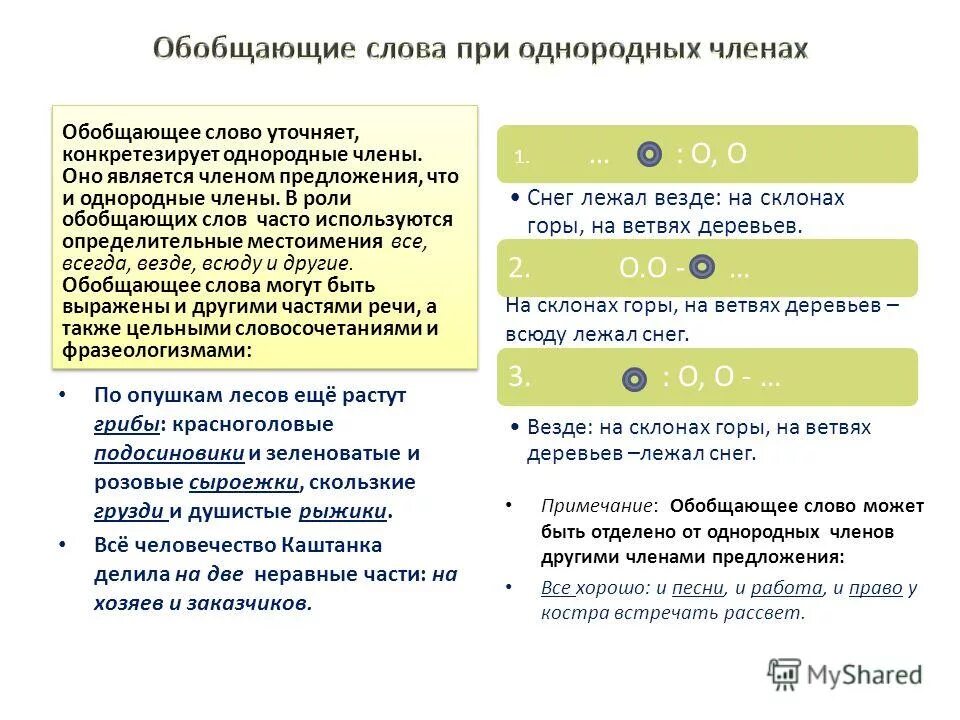 Обобщающие слова при однородных членах

Обобщающее слово уточняет, конкретезирует однородные члены. Оно является членом предложения, что и однородные члены. В роли обобщающих слов часто используются определительные местоимения все, всегда, везде, всюду и другие. Обобщающее слова могут быть выражены и другими частями речи, а также цельными словосочетаниями и фразеологизмами:

• По опушкам лесов ещё растут грибы: красноголовые подосиновики и зеленоватые и розовые сыроежки, скользкие грузди и душистые рыжики.

• Всё человечество Каштанка делила на две неравные части: на хозяев и заказчиков.

1. … : О, О

• Снег лежал везде: на склонах горы, на ветвях деревьев.

2. О.О - …

На склонах горы, на ветвях деревьев – всюду лежал снег.

3. : О, О - …

• Везде: на склонах горы, на ветвях деревьев –лежал снег.

• Примечание: Обобщающее слово может быть отделено от однородных членов другими членами предложения:

• Все хорошо: и песни, и работа, и право у костра встречать рассвет.

MyShared